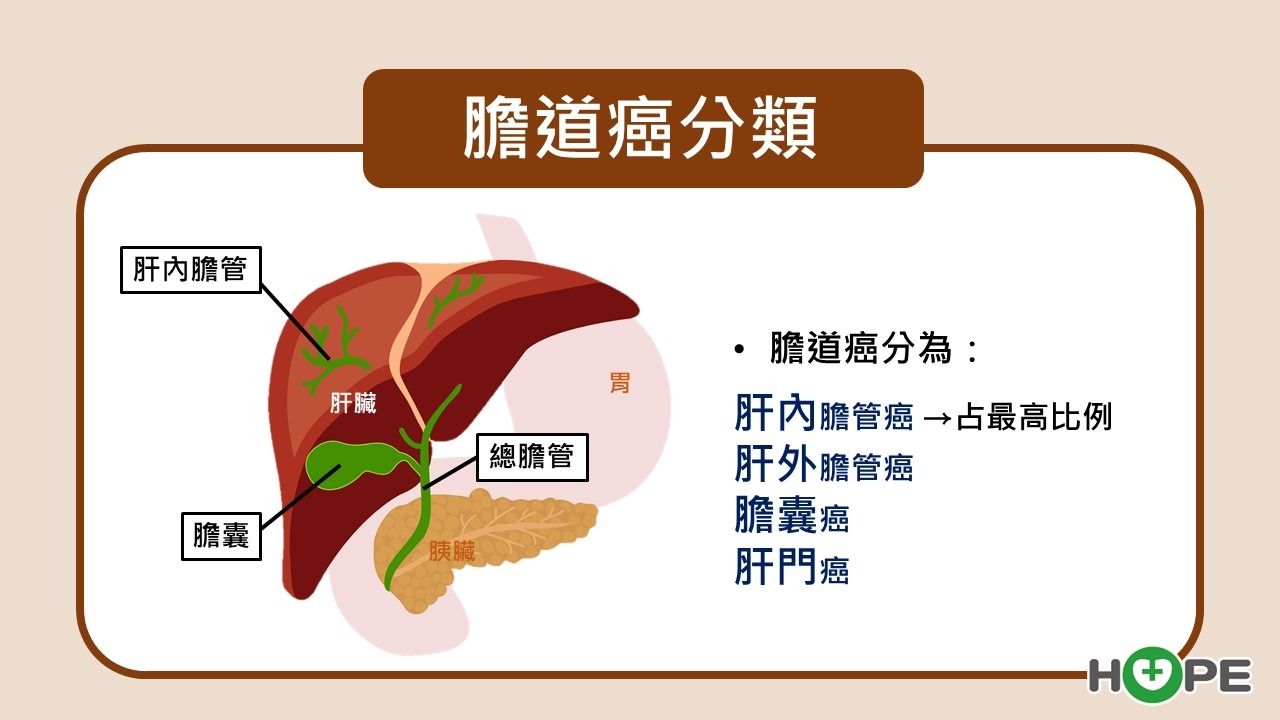 膽道癌分類

肝內膽管

肝臟

胃

總膽管

膽囊

胰臟

• 膽道癌分為：

肝內膽管癌 →占最高比例
肝外膽管癌
膽囊癌
肝門癌

HOPE